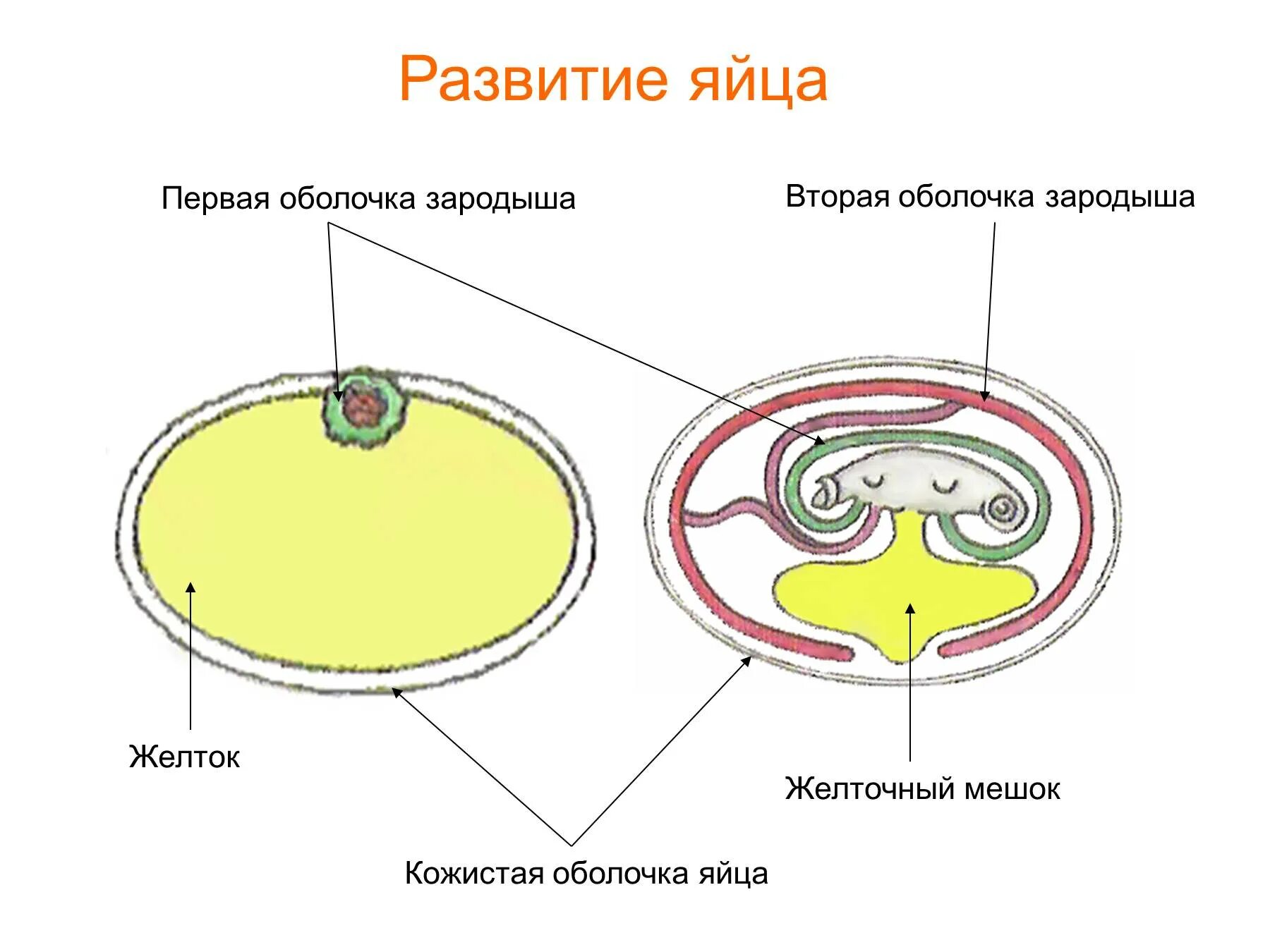 Развитие яйца

Первая оболочка зародыша

Вторая оболочка зародыша

Желток

Желточный мешок

Кожистая оболочка яйца